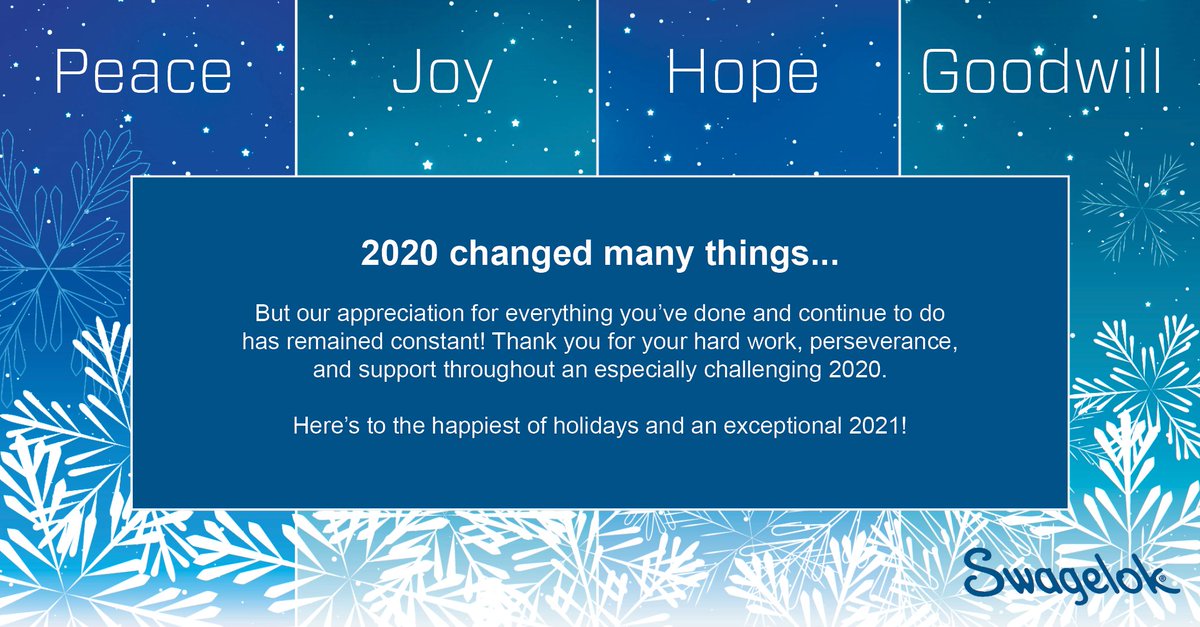 Peace Joy Hope Goodwill

2020 changed many things...

But our appreciation for everything you've done and continue to do has remained constant! Thank you for your hard work, perseverance, and support throughout an especially challenging 2020.

Here's to the happiest of holidays and an exceptional 2021!

Swagelok